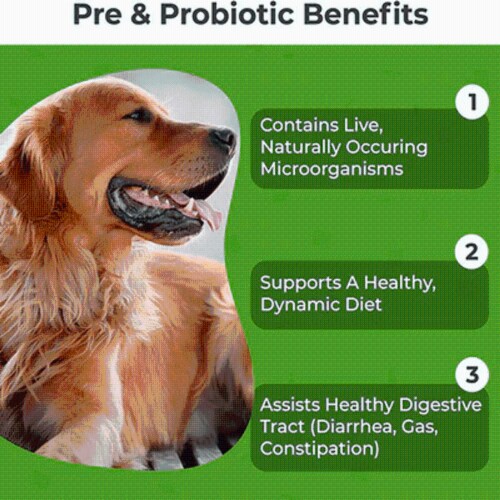 Pre & Probiotic Benefits

1
Contains Live, Naturally Occuring Microorganisms

2
Supports A Healthy, Dynamic Diet

3
Assists Healthy Digestive Tract (Diarrhea, Gas, Constipation)